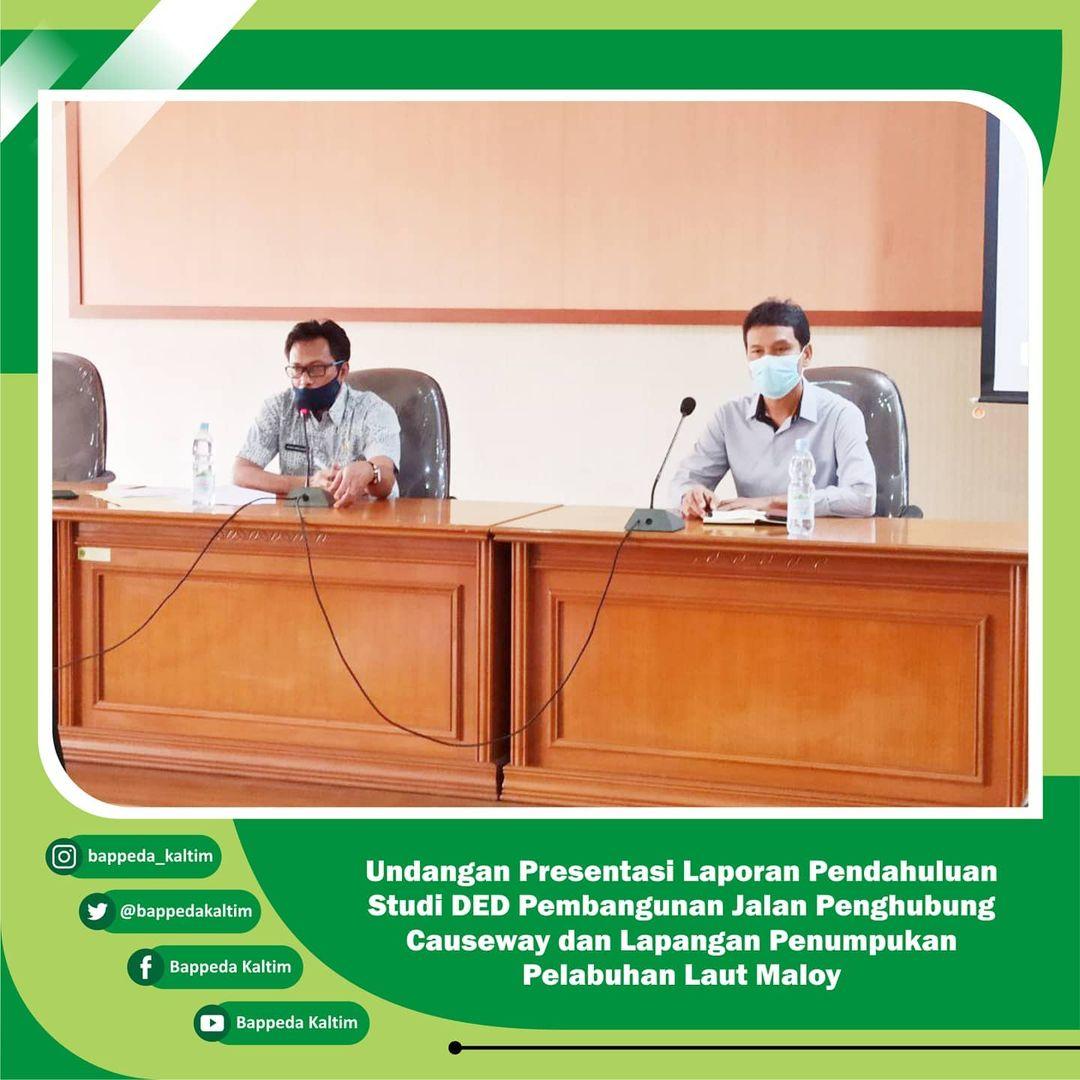 bappeda_kaltim

@bappedakaltim

Bappeda Kaltim

Bappeda Kaltim

Undangan Presentasi Laporan Pendahuluan Studi DED Pembangunan Jalan Penghubung Causeway dan Lapangan Penumpukan Pelabuhan Laut Maloy